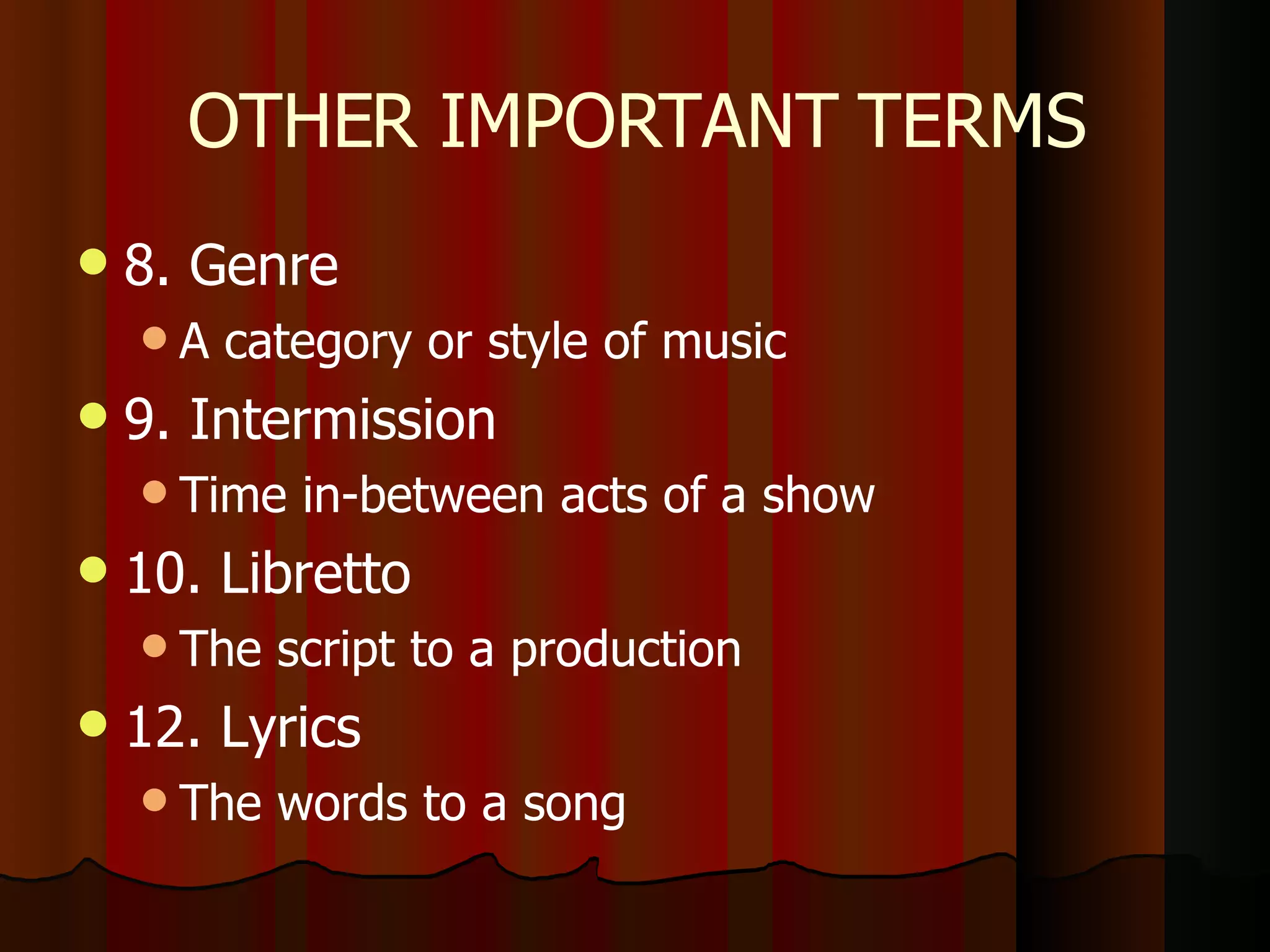 OTHER IMPORTANT TERMS

- 8. Genre
  - A category or style of music
- 9. Intermission
  - Time in-between acts of a show
- 10. Libretto
  - The script to a production
- 12. Lyrics
  - The words to a song